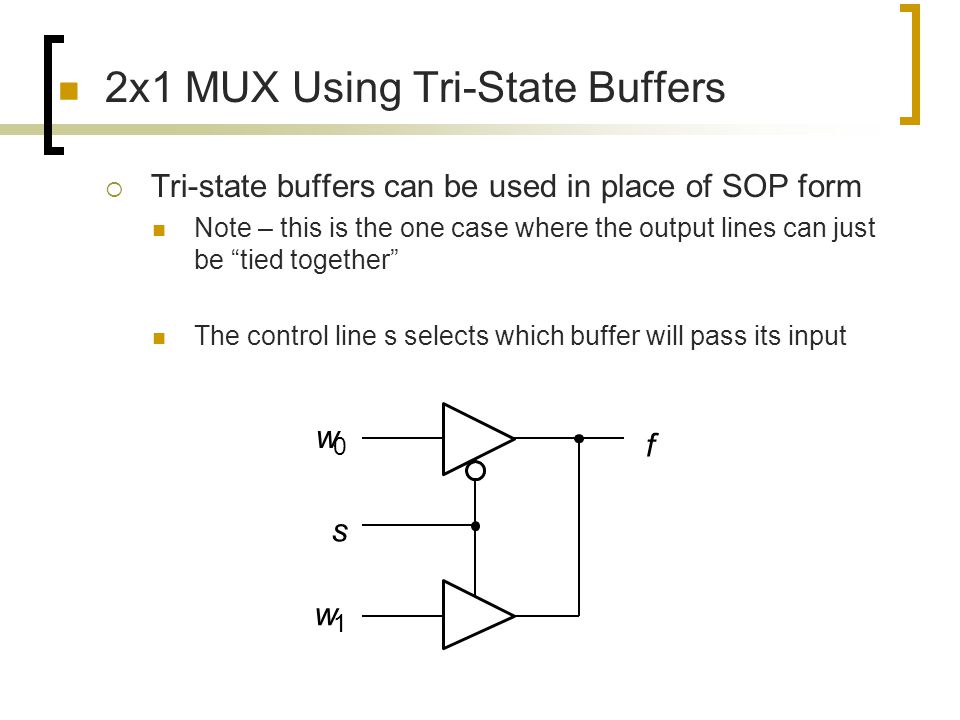 2x1 MUX Using Tri-State Buffers

Tri-state buffers can be used in place of SOP form

Note – this is the one case where the output lines can just be “tied together”

The control line s selects which buffer will pass its input

$w_0$

$f$

$s$

$w_1$